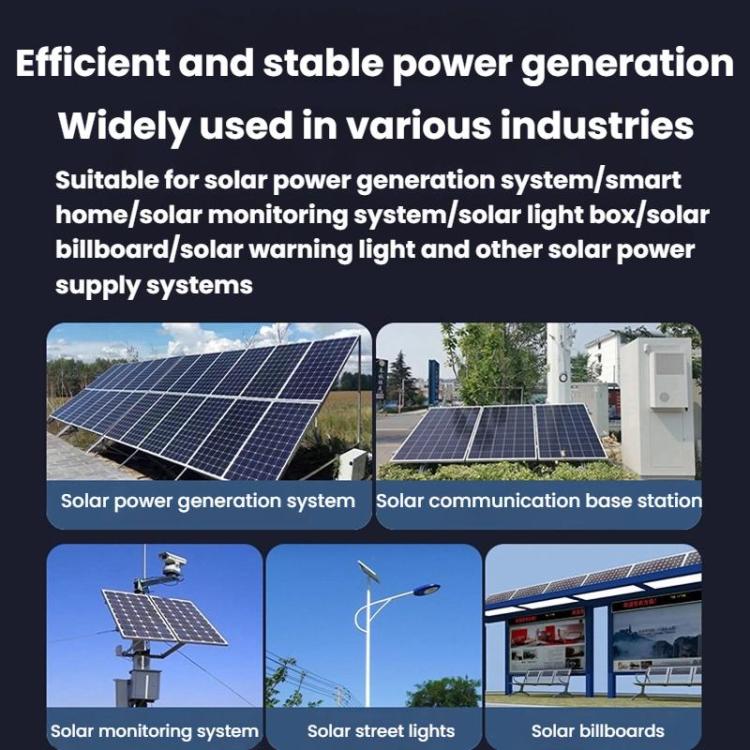 Efficient and stable power generation

Widely used in various industries

Suitable for solar power generation system/smart home/solar monitoring system/solar light box/solar billboard/solar warning light and other solar power supply systems

Solar power generation system

Solar communication base station

Solar monitoring system

Solar street lights

Solar billboards